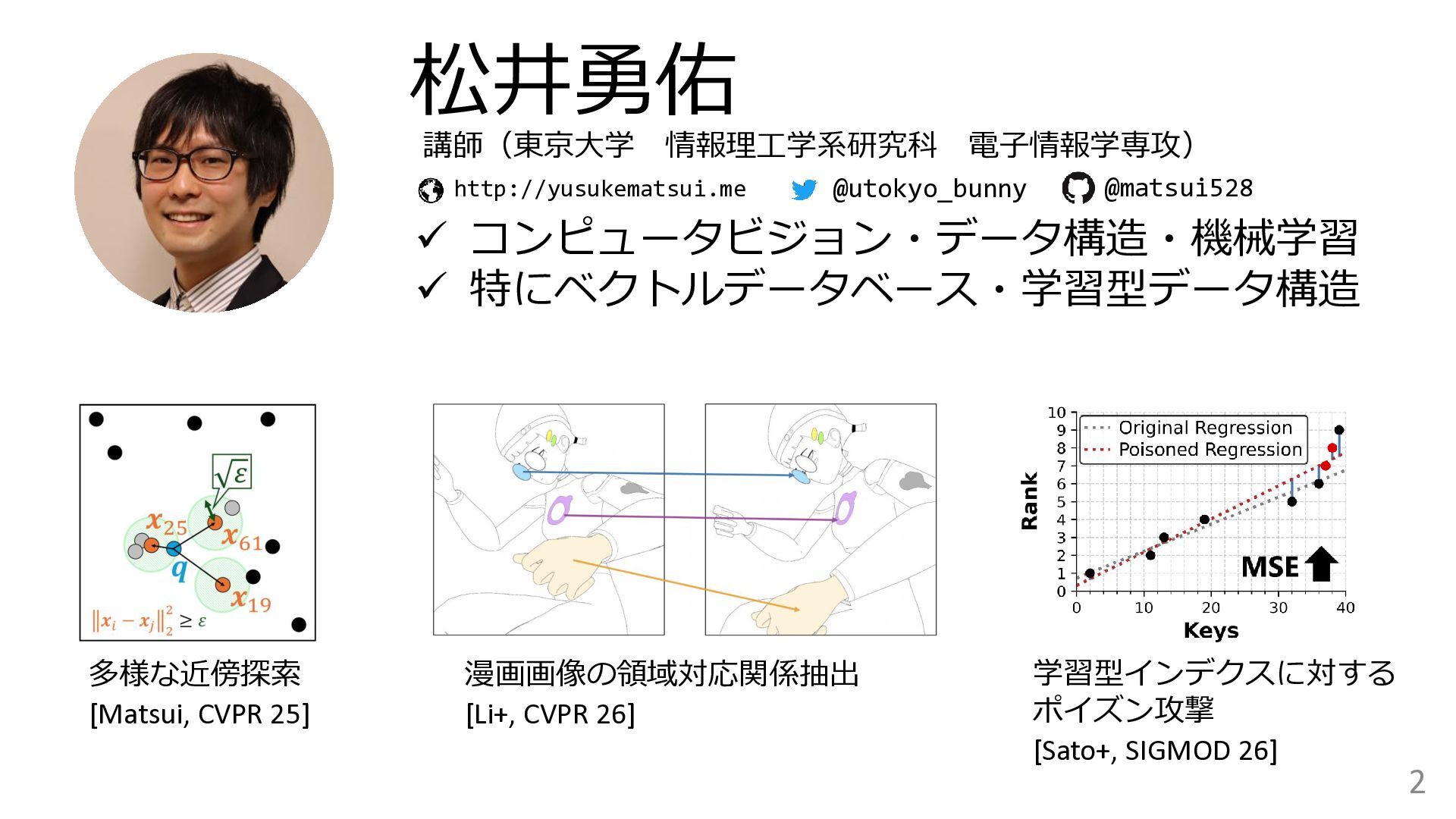 松井勇佑

講師（東京大学　情報理工学系研究科　電子情報学専攻）

http://yusukematsui.me　@utokyo_bunny　@matsui528

✓ コンピュータビジョン・データ構造・機械学習
✓ 特にベクトルデータベース・学習型データ構造

$\sqrt{\varepsilon}$
$x_{25}$
$x_{61}$
$q$
$x_{19}$
$\|x_i - x_j\|_2^2 \geq \varepsilon$

多様な近傍探索
[Matsui, CVPR 25]

漫画画像の領域対応関係抽出
[Li+, CVPR 26]

10
9
8
7
6
5
4
3
2
1
0
Rank
Original Regression
Poisoned Regression
MSE
0 10 20 30 40
Keys

学習型インデクスに対するポイズン攻撃
[Sato+, SIGMOD 26]

2